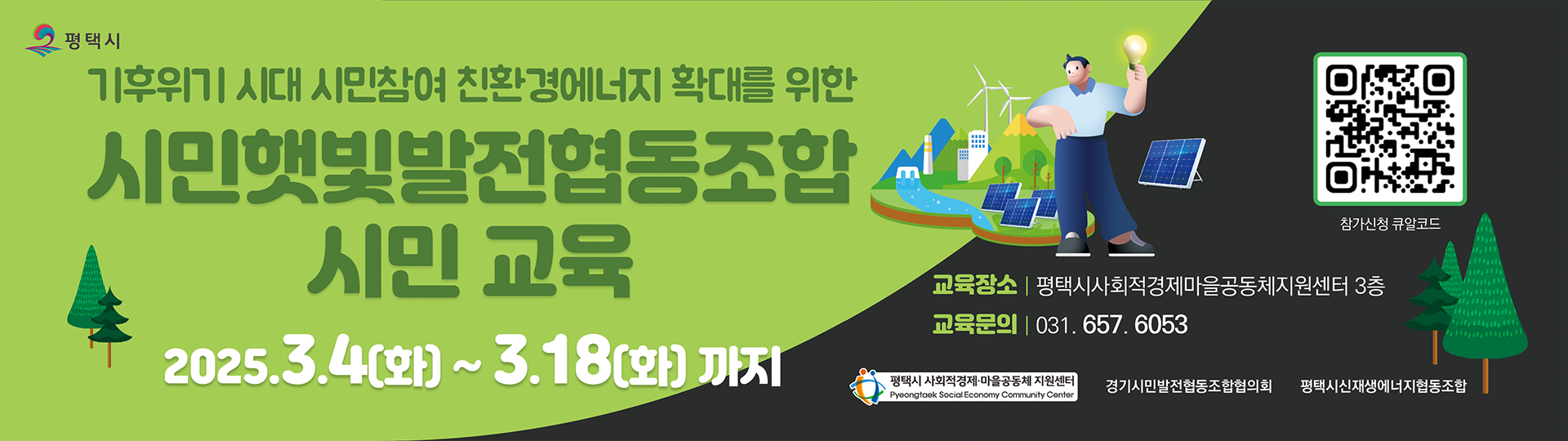 평택시

기후위기 시대 시민참여 친환경에너지 확대를 위한

시민햇빛발전협동조합
시민 교육

2025.3.4(화) ~ 3.18(화) 까지

참가신청 큐알코드

교육장소 | 평택시사회적경제마을공동체지원센터 3층

교육문의 | 031. 657. 6053

평택시 사회적경제·마을공동체 지원센터
Pyeongtaek Social Economy Community Center

경기시민발전협동조합협의회

평택시신재생에너지협동조합